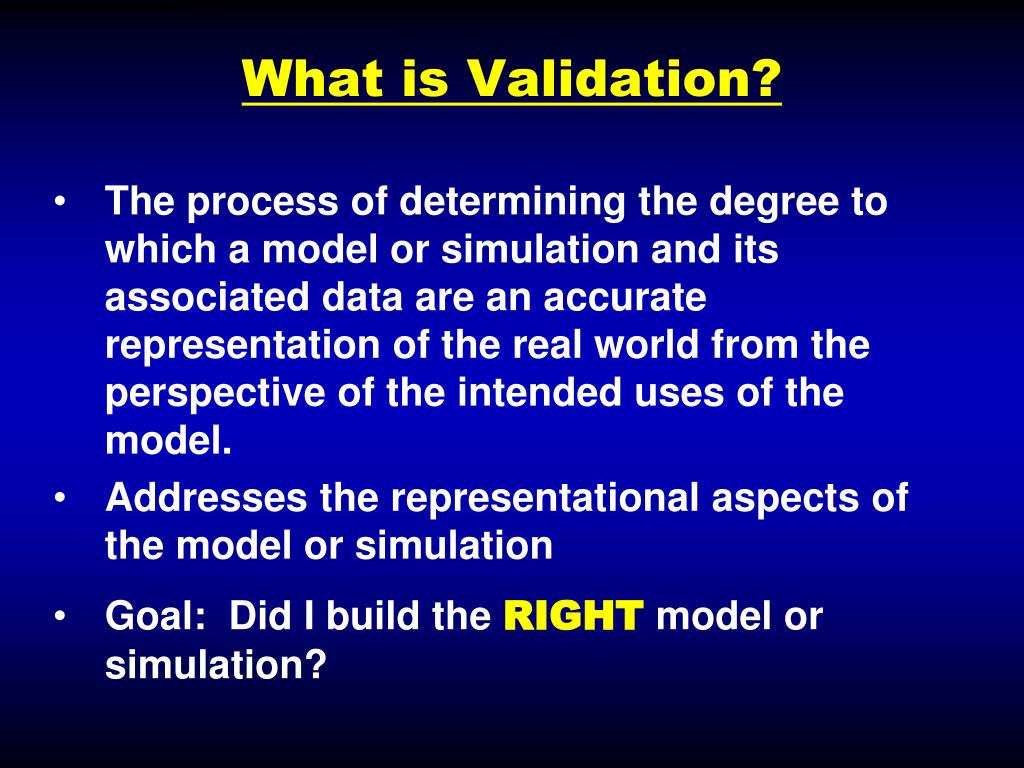 What is Validation?

• The process of determining the degree to which a model or simulation and its associated data are an accurate representation of the real world from the perspective of the intended uses of the model.
• Addresses the representational aspects of the model or simulation
• Goal: Did I build the RIGHT model or simulation?